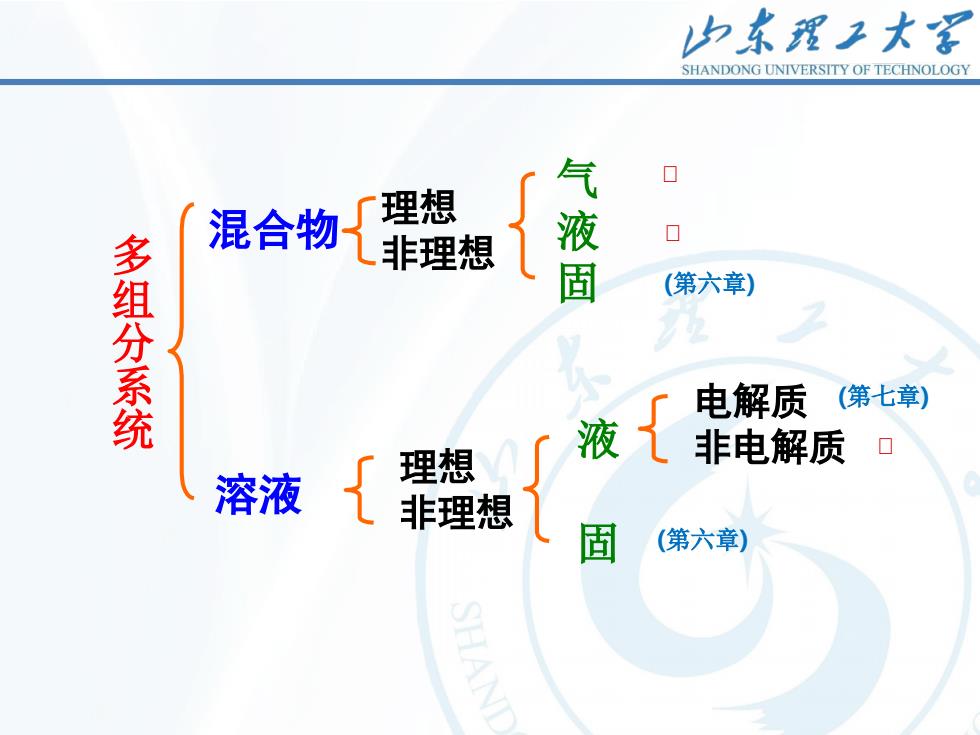 山东理工大学
SHANDONG UNIVERSITY OF TECHNOLOGY

多组分系统

混合物
理想
非理想
气
液
固
(第六章)

溶液
理想
非理想
液
电解质 (第七章)
非电解质
固
(第六章)